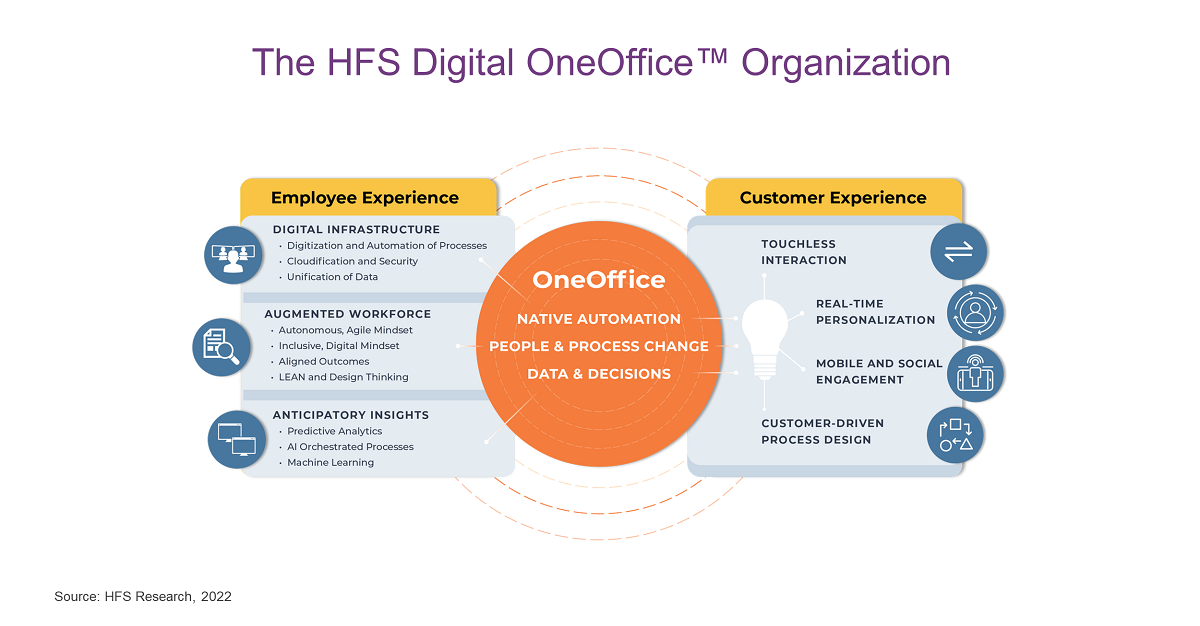 The HFS Digital OneOffice™ Organization

Employee Experience

DIGITAL INFRASTRUCTURE
• Digitization and Automation of Processes
• Cloudification and Security
• Unification of Data

AUGMENTED WORKFORCE
• Autonomous, Agile Mindset
• Inclusive, Digital Mindset
• Aligned Outcomes
• LEAN and Design Thinking

ANTICIPATORY INSIGHTS
• Predictive Analytics
• AI Orchestrated Processes
• Machine Learning

OneOffice
NATIVE AUTOMATION
PEOPLE & PROCESS CHANGE
DATA & DECISIONS

Customer Experience

TOUCHLESS INTERACTION

REAL-TIME PERSONALIZATION

MOBILE AND SOCIAL ENGAGEMENT

CUSTOMER-DRIVEN PROCESS DESIGN

Source: HFS Research, 2022